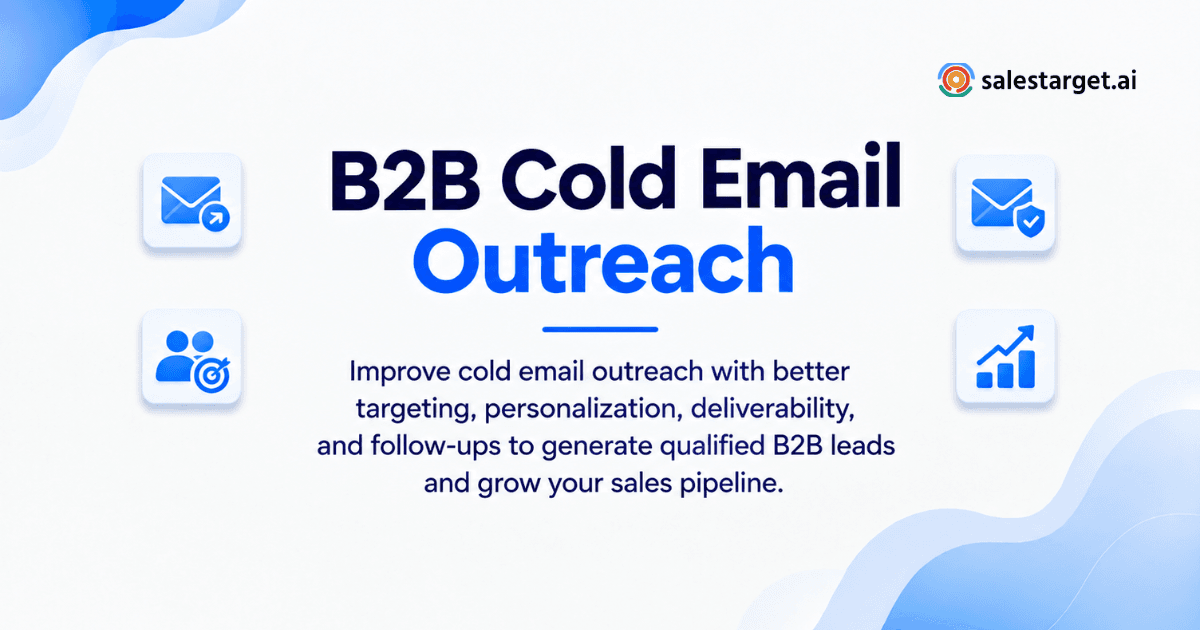 salestarget.ai

B2B Cold Email Outreach

Improve cold email outreach with better targeting, personalization, deliverability, and follow-ups to generate qualified B2B leads and grow your sales pipeline.